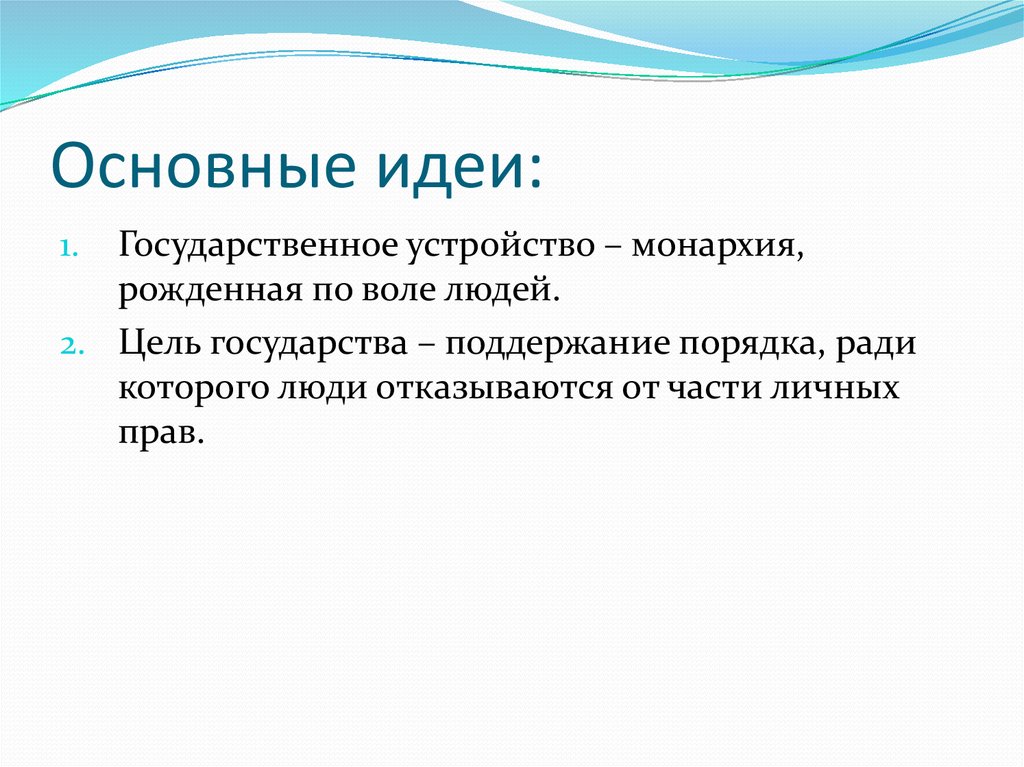 Основные идеи:

1. Государственное устройство – монархия, рожденная по воле людей.
2. Цель государства – поддержание порядка, ради которого люди отказываются от части личных прав.